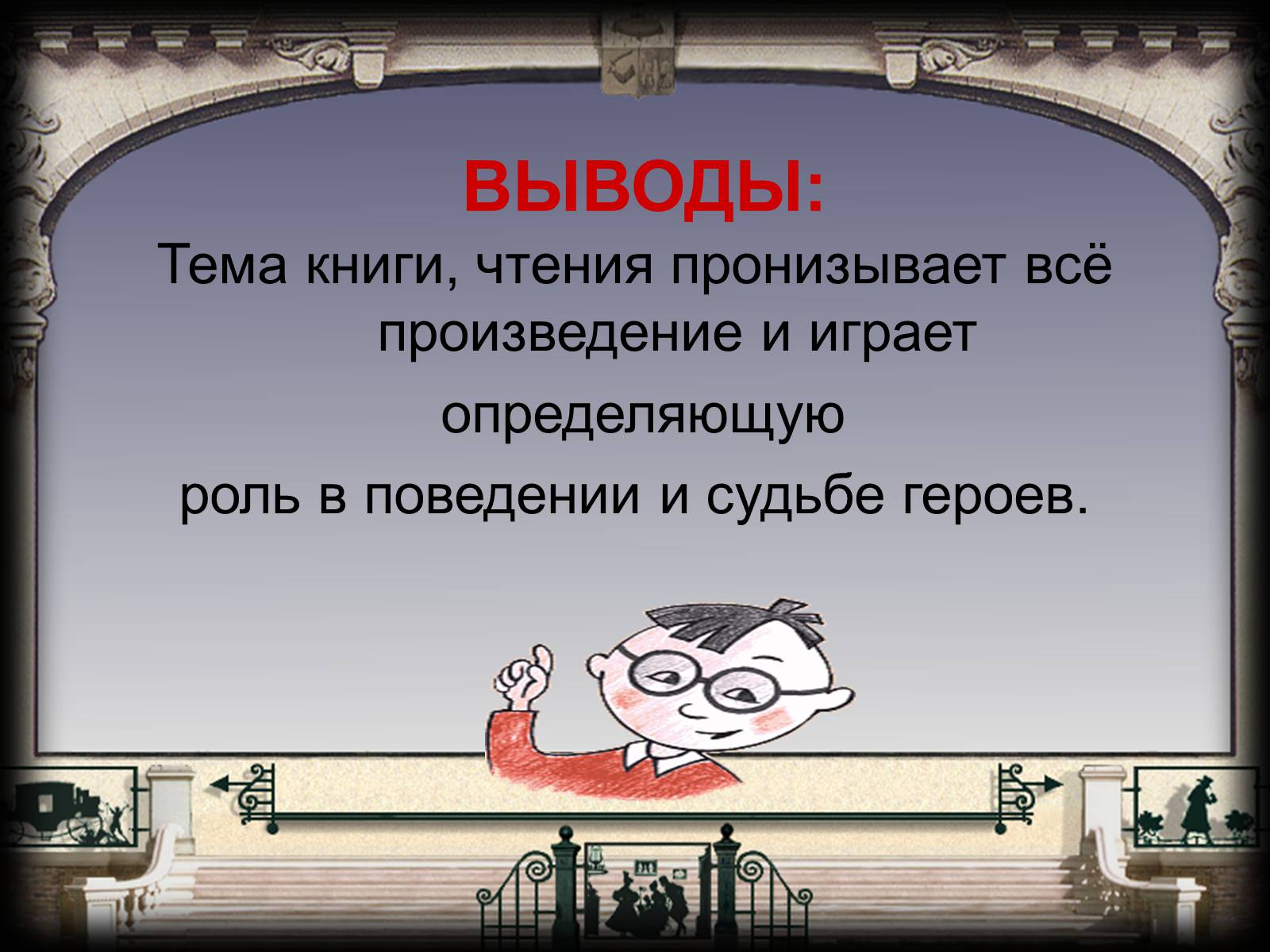 ВЫВОДЫ:

Тема книги, чтения пронизывает всё произведение и играет определяющую роль в поведении и судьбе героев.